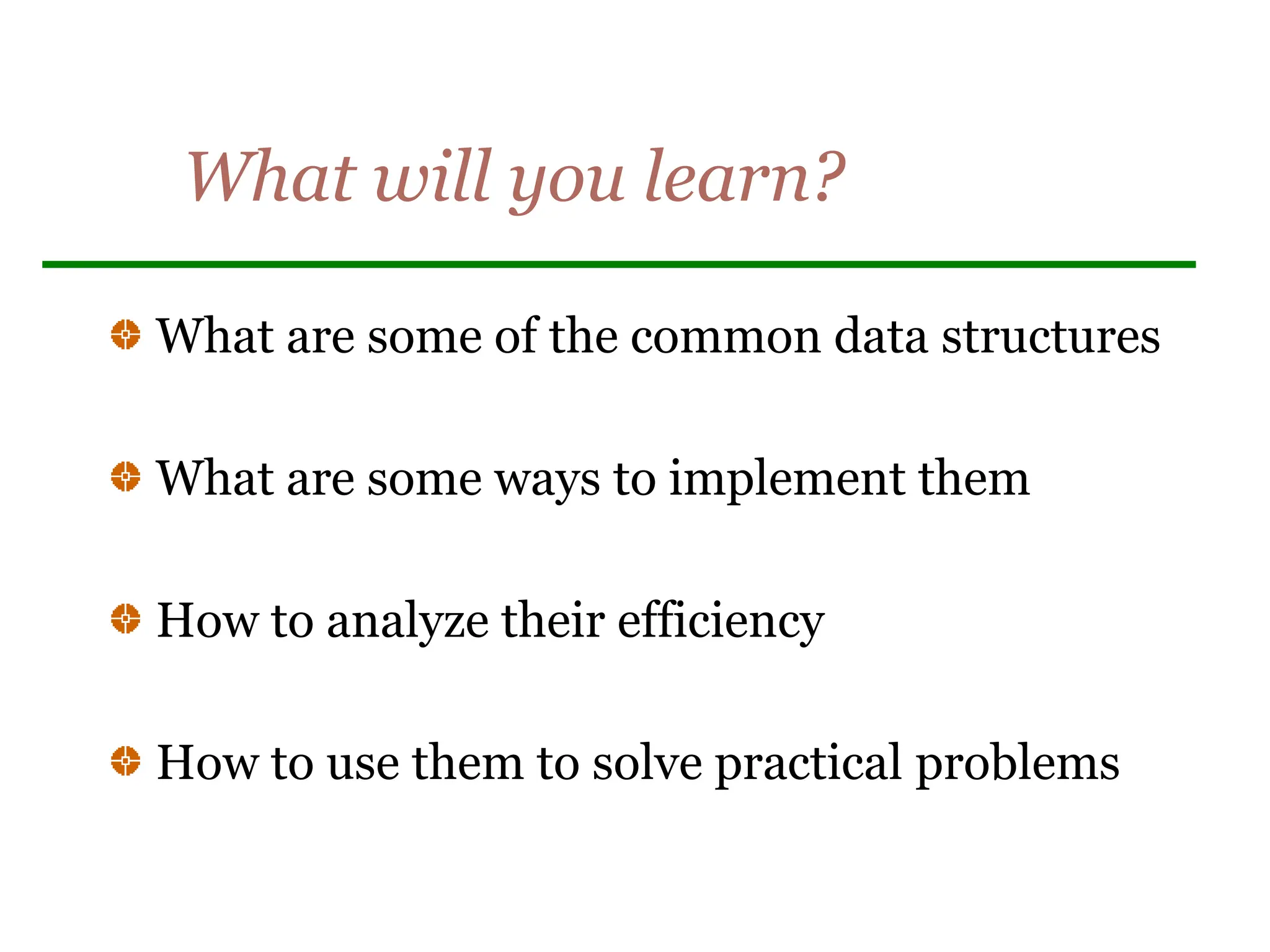 What will you learn?

What are some of the common data structures

What are some ways to implement them

How to analyze their efficiency

How to use them to solve practical problems